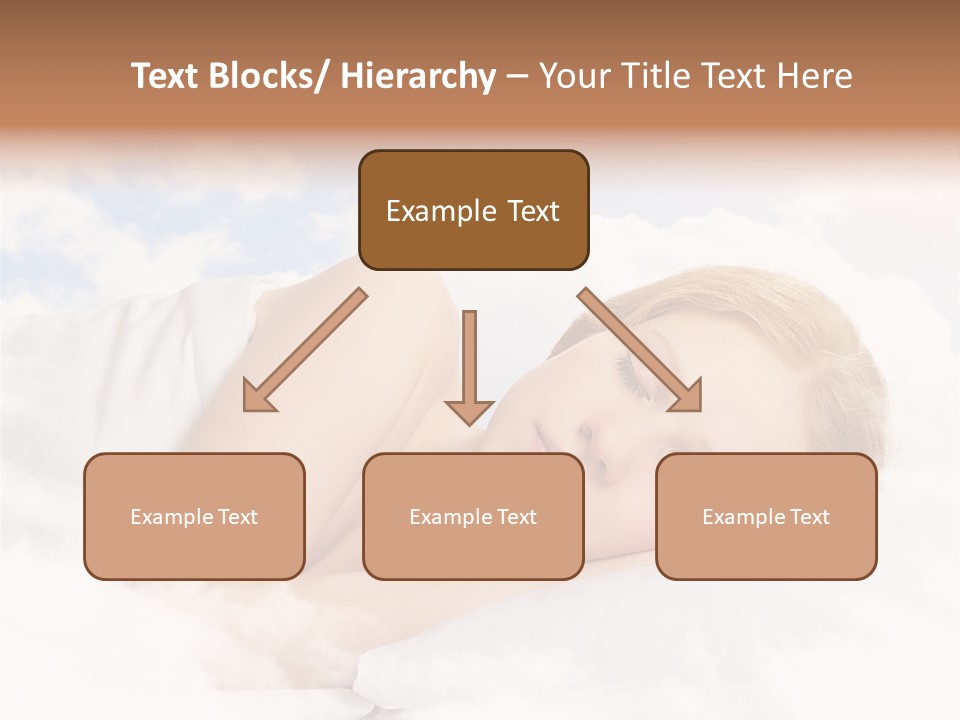 Text Blocks/ Hierarchy – Your Title Text Here

Example Text

Example Text

Example Text

Example Text